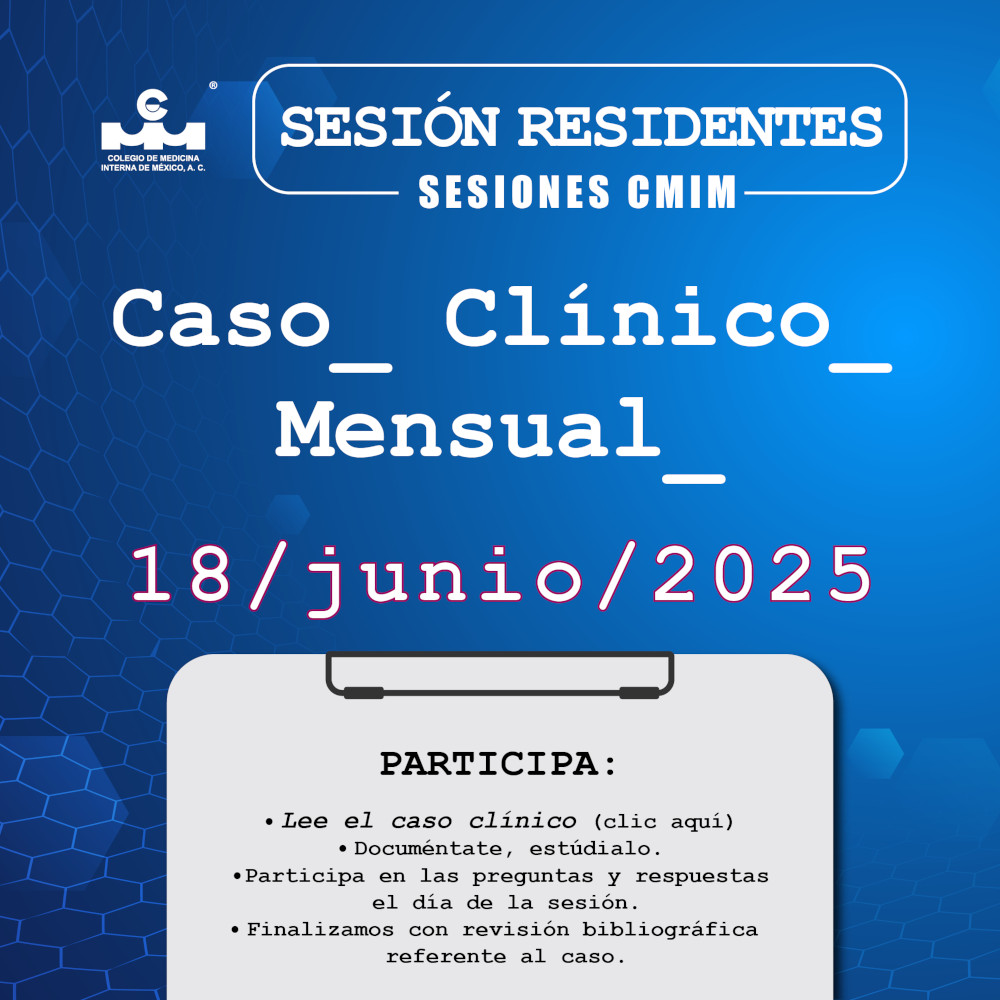 ®
COLEGIO DE MEDICINA INTERNA DE MÉXICO, A. C.

SESIÓN RESIDENTES
SESIONES CMIM

Caso_ Clínico_ Mensual_

18/junio/2025

PARTICIPA:

• Lee el caso clínico (clic aquí)
• Documéntate, estúdialo.
• Participa en las preguntas y respuestas el día de la sesión.
• Finalizamos con revisión bibliográfica referente al caso.